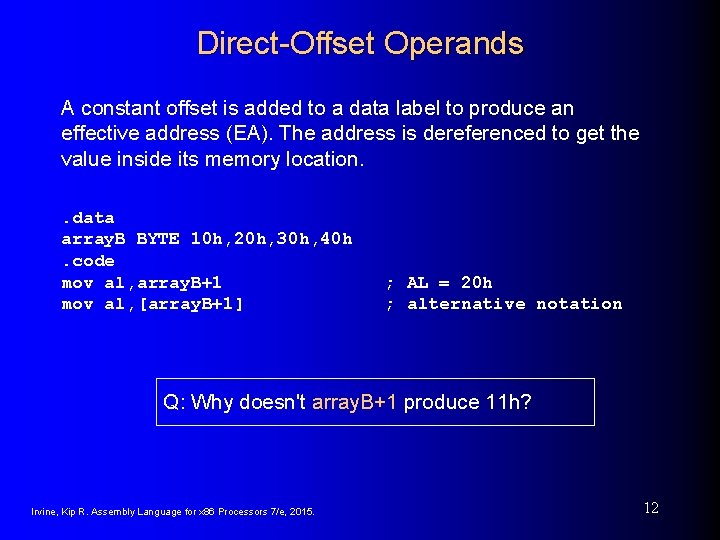 Direct-Offset Operands

A constant offset is added to a data label to produce an effective address (EA). The address is dereferenced to get the value inside its memory location.

.data
arrayB BYTE 10h,20h,30h,40h
.code
mov al,arrayB+1 ; AL = 20h
mov al,[arrayB+1] ; alternative notation

Q: Why doesn't arrayB+1 produce 11h?

Irvine, Kip R. Assembly Language for x86 Processors 7/e, 2015.

12